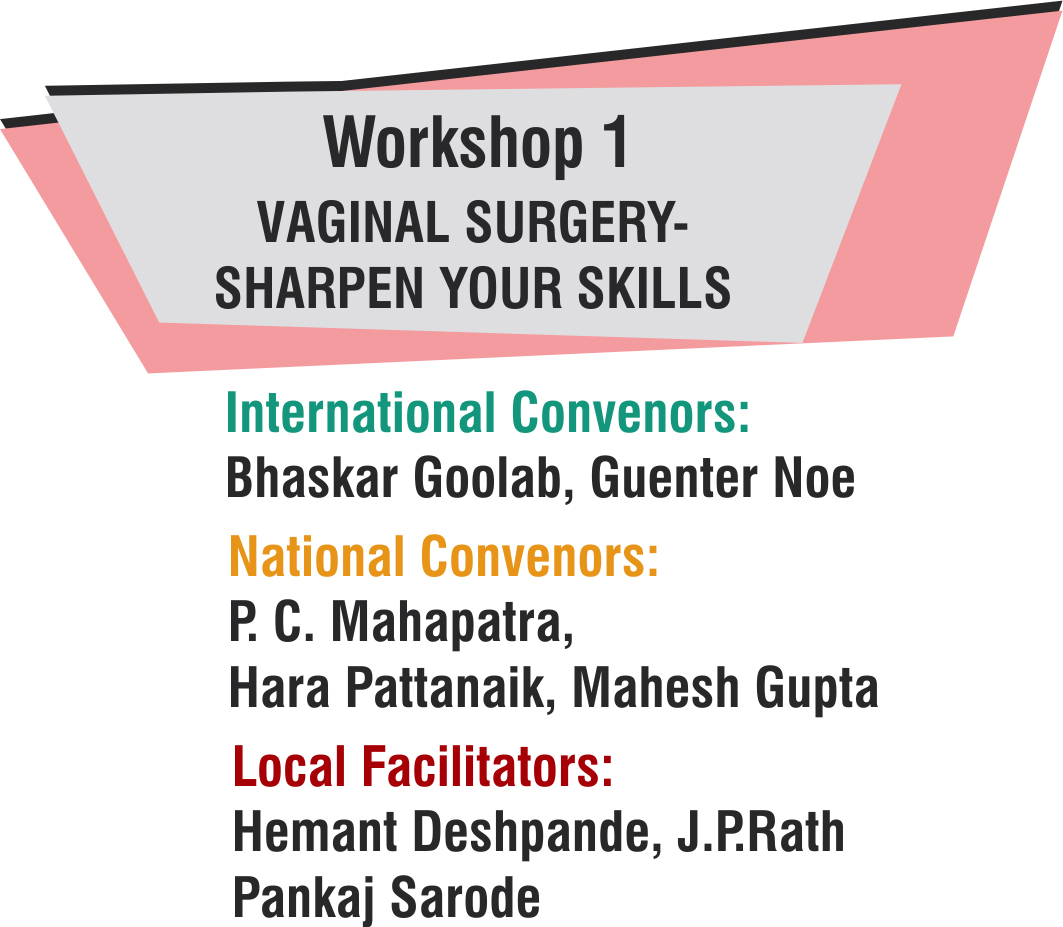 Workshop 1
VAGINAL SURGERY-
SHARPEN YOUR SKILLS

International Convenors:
Bhaskar Goolab, Guenter Noe

National Convenors:
P. C. Mahapatra,
Hara Pattanaik, Mahesh Gupta

Local Facilitators:
Hemant Deshpande, J.P.Rath
Pankaj Sarode